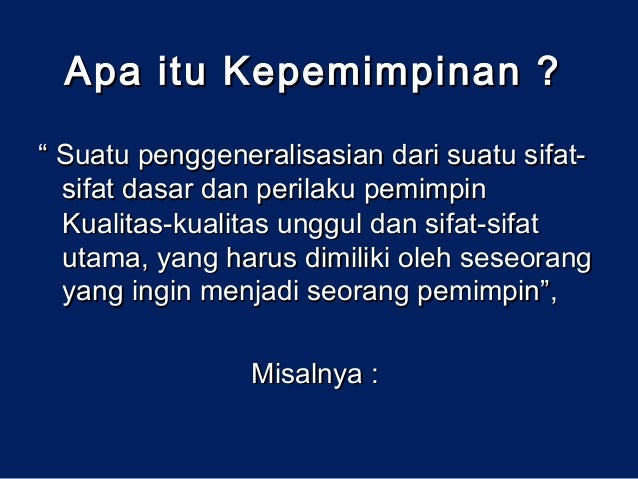 Apa itu Kepemimpinan ?

“ Suatu penggeneralisasian dari suatu sifat-sifat dasar dan perilaku pemimpin Kualitas-kualitas unggul dan sifat-sifat utama, yang harus dimiliki oleh seseorang yang ingin menjadi seorang pemimpin”,

Misalnya :